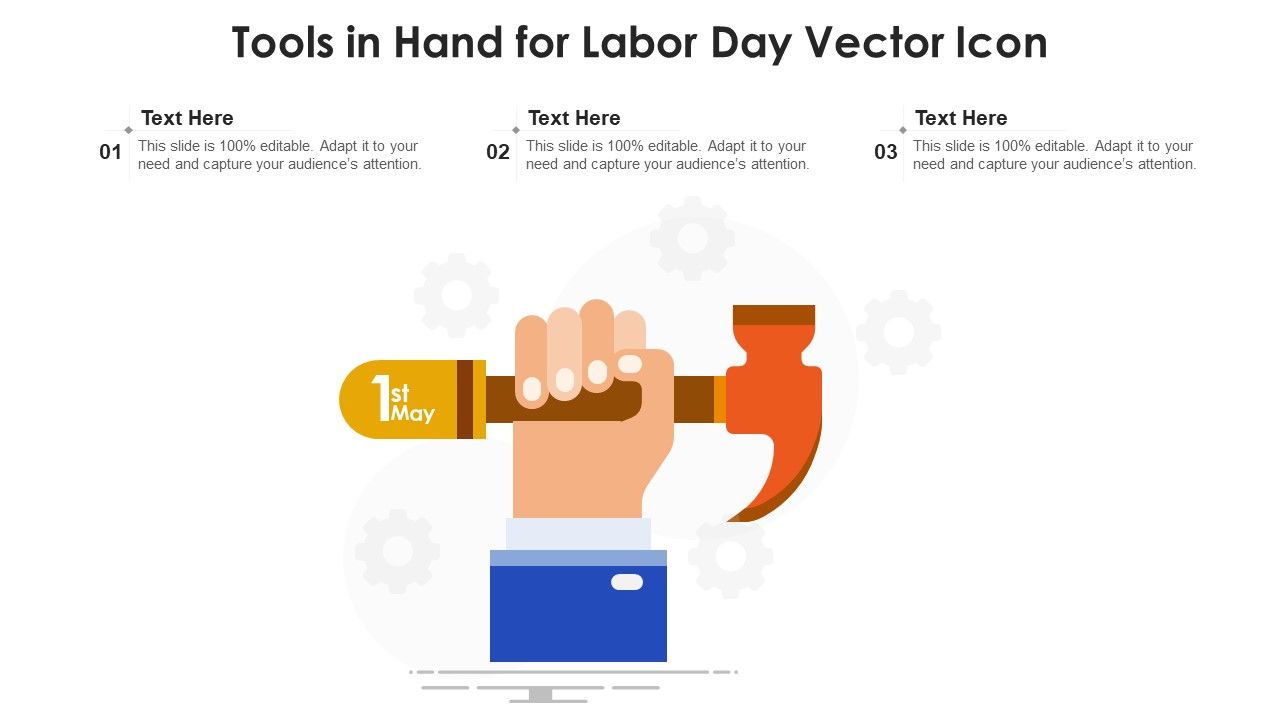 Tools in Hand for Labor Day Vector Icon

01
Text Here
This slide is 100% editable. Adapt it to your need and capture your audience's attention.

02
Text Here
This slide is 100% editable. Adapt it to your need and capture your audience's attention.

03
Text Here
This slide is 100% editable. Adapt it to your need and capture your audience's attention.

1st May